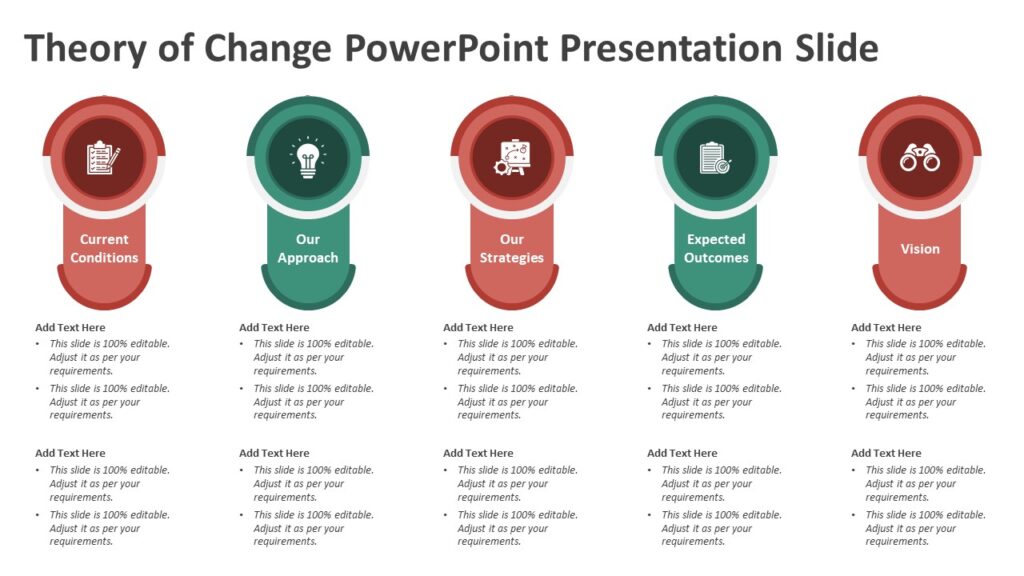 Theory of Change PowerPoint Presentation Slide

Current Conditions

Add Text Here
• This slide is 100% editable. Adjust it as per your requirements.
• This slide is 100% editable. Adjust it as per your requirements.

Add Text Here
• This slide is 100% editable. Adjust it as per your requirements.
• This slide is 100% editable. Adjust it as per your requirements.

Our Approach

Add Text Here
• This slide is 100% editable. Adjust it as per your requirements.
• This slide is 100% editable. Adjust it as per your requirements.

Add Text Here
• This slide is 100% editable. Adjust it as per your requirements.
• This slide is 100% editable. Adjust it as per your requirements.

Our Strategies

Add Text Here
• This slide is 100% editable. Adjust it as per your requirements.
• This slide is 100% editable. Adjust it as per your requirements.

Add Text Here
• This slide is 100% editable. Adjust it as per your requirements.
• This slide is 100% editable. Adjust it as per your requirements.

Expected Outcomes

Add Text Here
• This slide is 100% editable. Adjust it as per your requirements.
• This slide is 100% editable. Adjust it as per your requirements.

Add Text Here
• This slide is 100% editable. Adjust it as per your requirements.
• This slide is 100% editable. Adjust it as per your requirements.

Vision

Add Text Here
• This slide is 100% editable. Adjust it as per your requirements.
• This slide is 100% editable. Adjust it as per your requirements.

Add Text Here
• This slide is 100% editable. Adjust it as per your requirements.
• This slide is 100% editable. Adjust it as per your requirements.